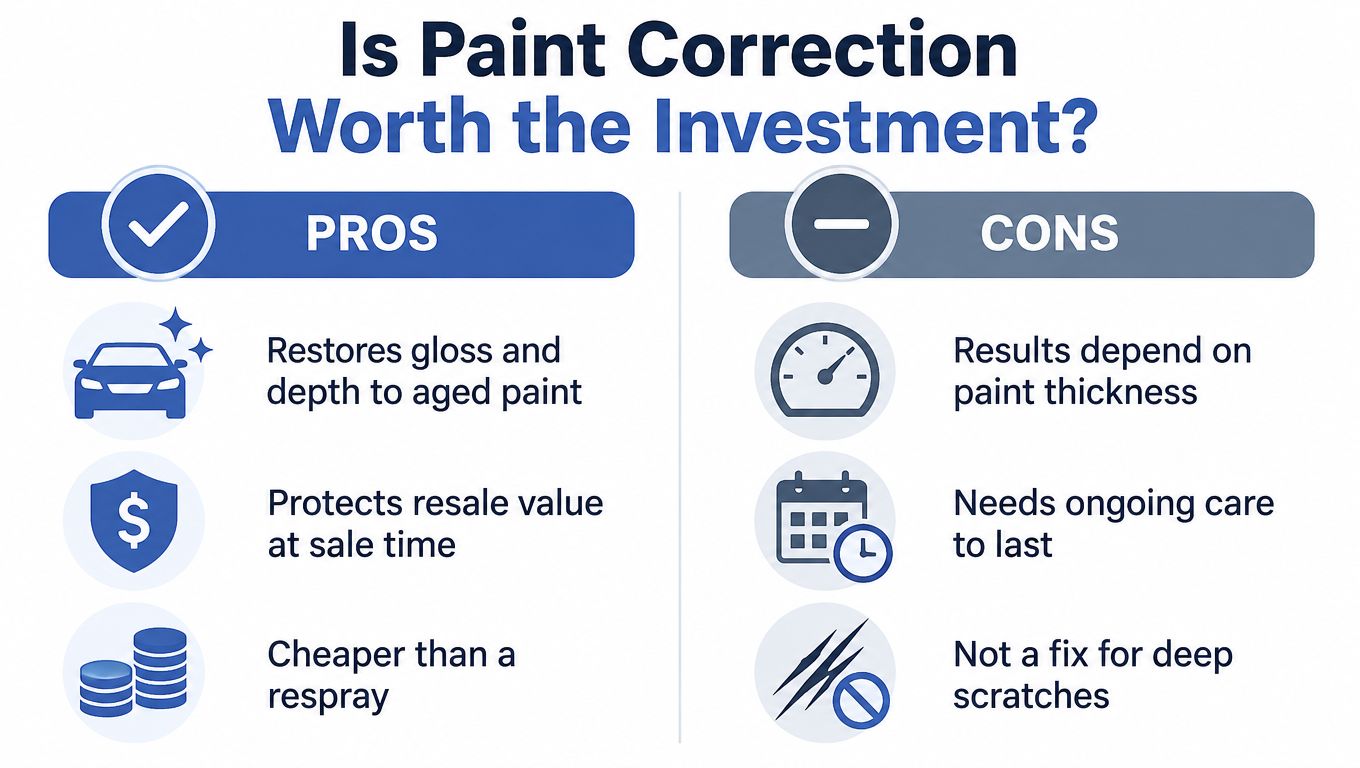 Is Paint Correction
Worth the Investment?

PROS

Restores gloss and depth to aged paint

Protects resale value at sale time

Cheaper than a respray

CONS

Results depend on paint thickness

Needs ongoing care to last

Not a fix for deep scratches